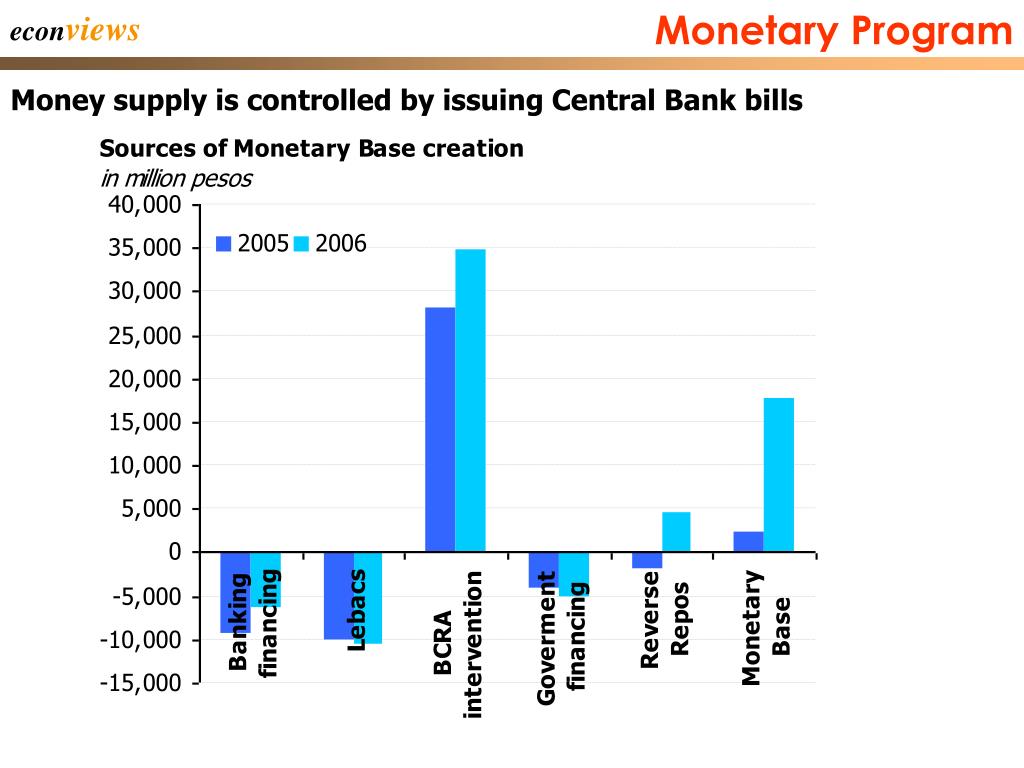 econviews

Monetary Program

Money supply is controlled by issuing Central Bank bills

Sources of Monetary Base creation
in million pesos

40,000
35,000
30,000
25,000
20,000
15,000
10,000
5,000
0
-5,000
-10,000
-15,000

2005 2006

Banking financing

Lebacs

BCRA intervention

Goverment financing

Reverse Repos

Monetary Base